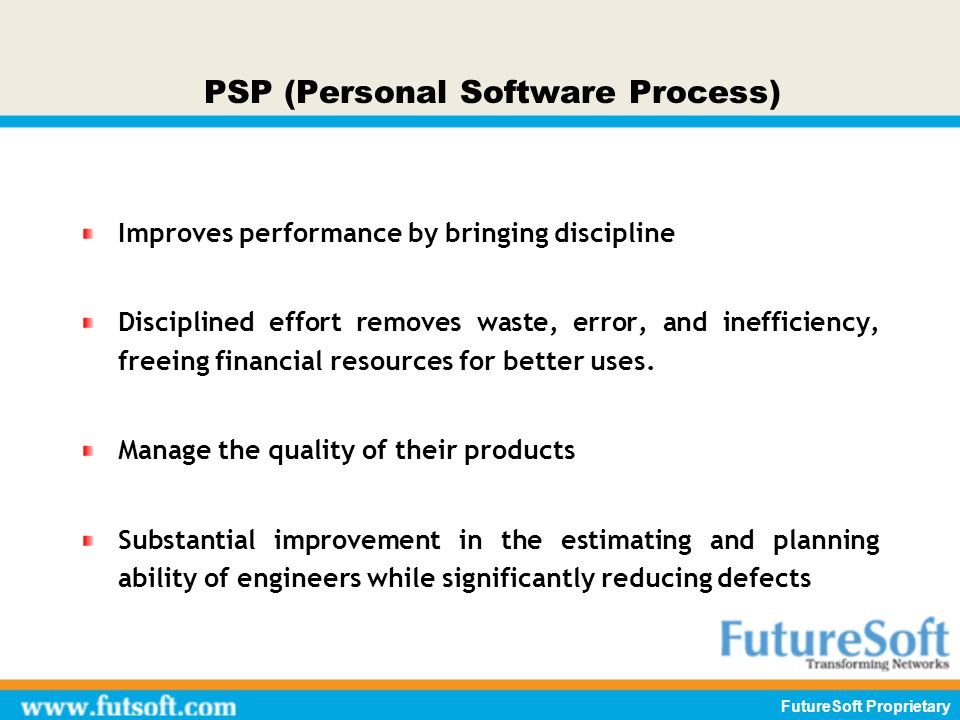 PSP (Personal Software Process)

Improves performance by bringing discipline

Disciplined effort removes waste, error, and inefficiency, freeing financial resources for better uses.

Manage the quality of their products

Substantial improvement in the estimating and planning ability of engineers while significantly reducing defects

FutureSoft
Transforming Networks

www.futsoft.com

FutureSoft Proprietary